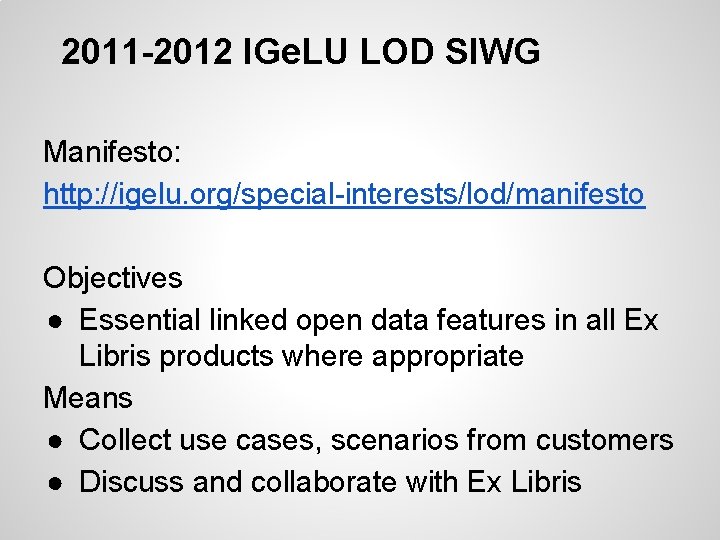 2011-2012 IGeLU LOD SIWG

Manifesto:
http://igelu.org/special-interests/lod/manifesto

Objectives
● Essential linked open data features in all Ex Libris products where appropriate
Means
● Collect use cases, scenarios from customers
● Discuss and collaborate with Ex Libris